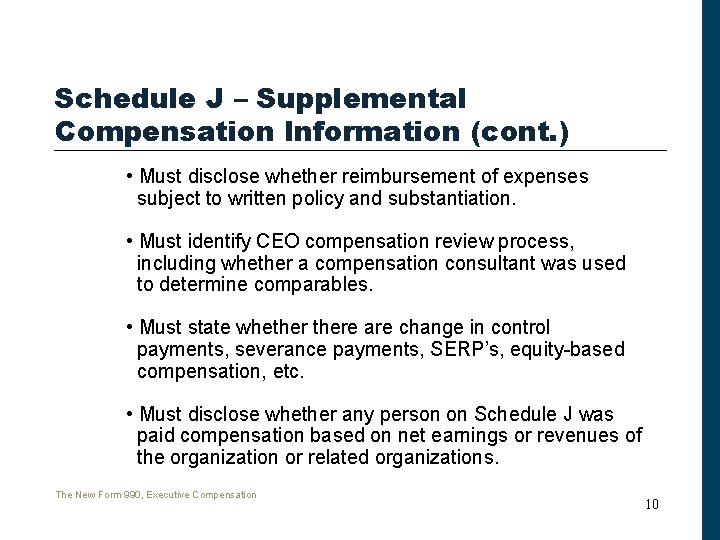 Schedule J – Supplemental Compensation Information (cont.)

• Must disclose whether reimbursement of expenses subject to written policy and substantiation.

• Must identify CEO compensation review process, including whether a compensation consultant was used to determine comparables.

• Must state whether there are change in control payments, severance payments, SERP's, equity-based compensation, etc.

• Must disclose whether any person on Schedule J was paid compensation based on net earnings or revenues of the organization or related organizations.

The New Form 990, Executive Compensation

10